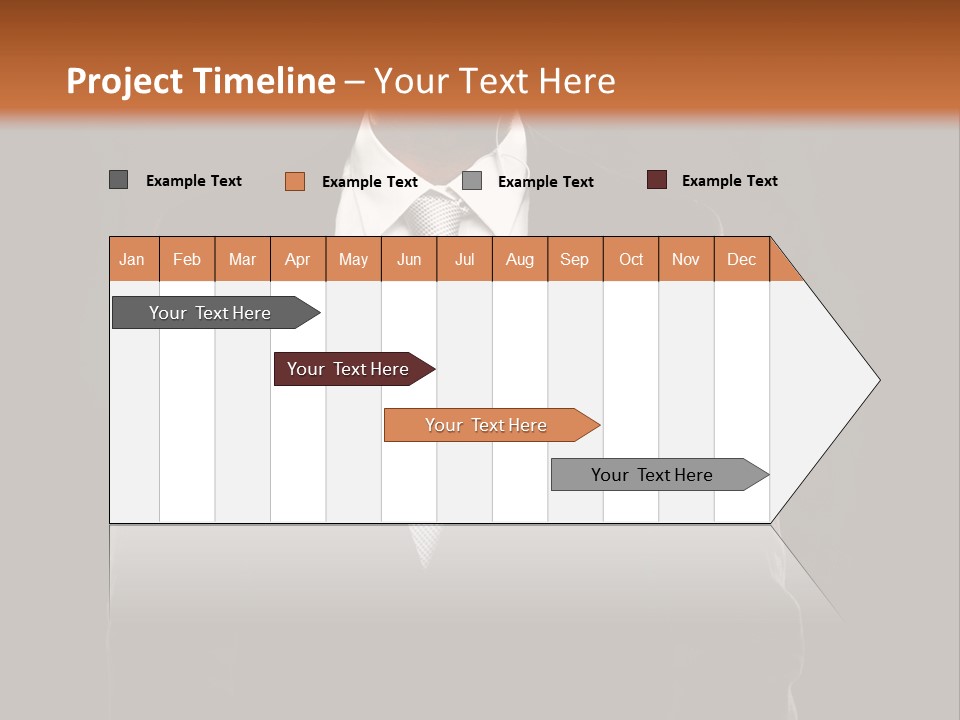 Project Timeline – Your Text Here

Example Text
Example Text
Example Text
Example Text

| Jan | Feb | Mar | Apr | May | Jun | Jul | Aug | Sep | Oct | Nov | Dec |
|---|---|---|---|---|---|---|---|---|---|---|---|

Your Text Here
Your Text Here
Your Text Here
Your Text Here